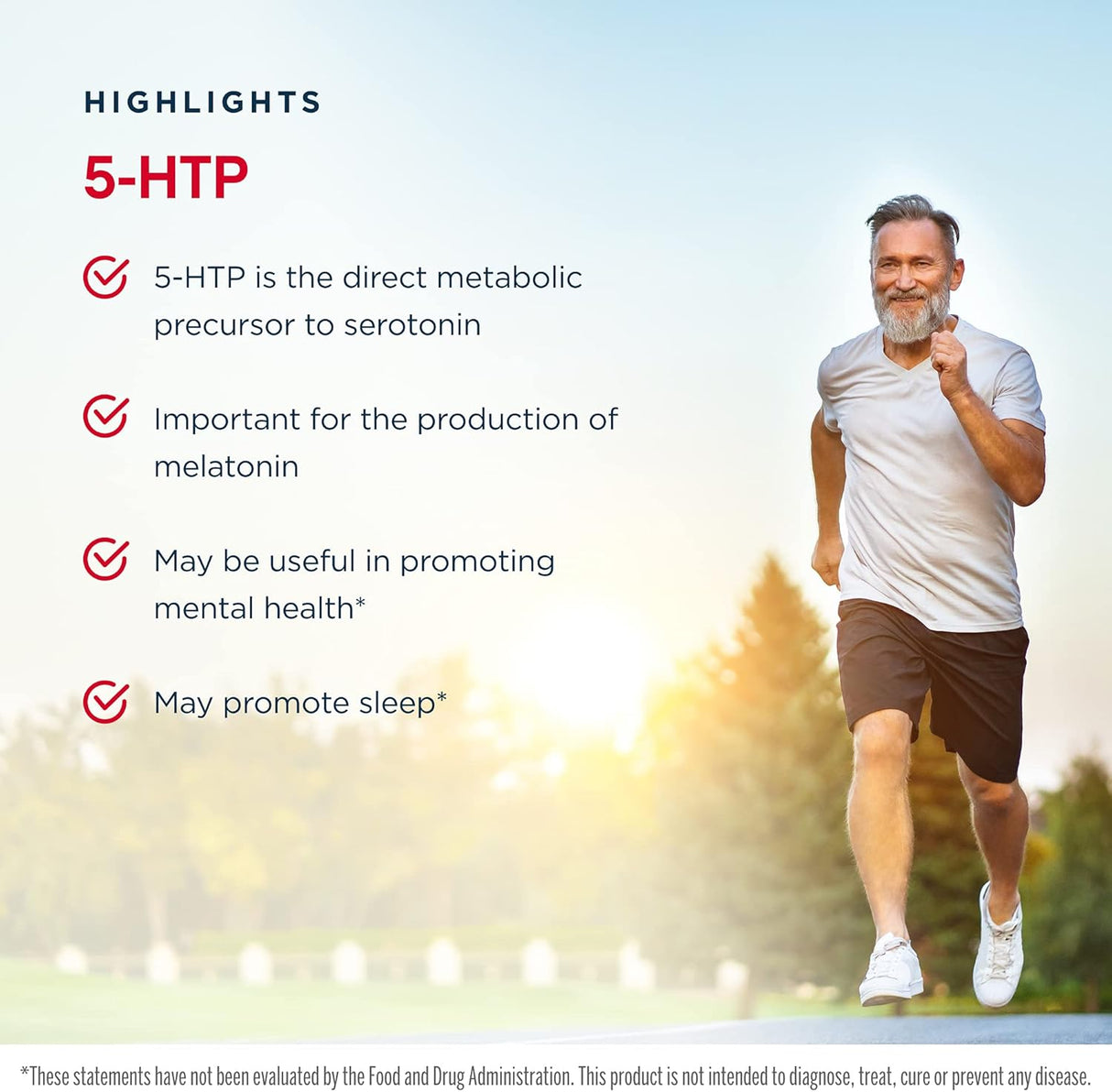 HIGHLIGHTS

5-HTP

5-HTP is the direct metabolic precursor to serotonin

Important for the production of melatonin

May be useful in promoting mental health*

May promote sleep*

*These statements have not been evaluated by the Food and Drug Administration. This product is not intended to diagnose, treat, cure or prevent any disease.